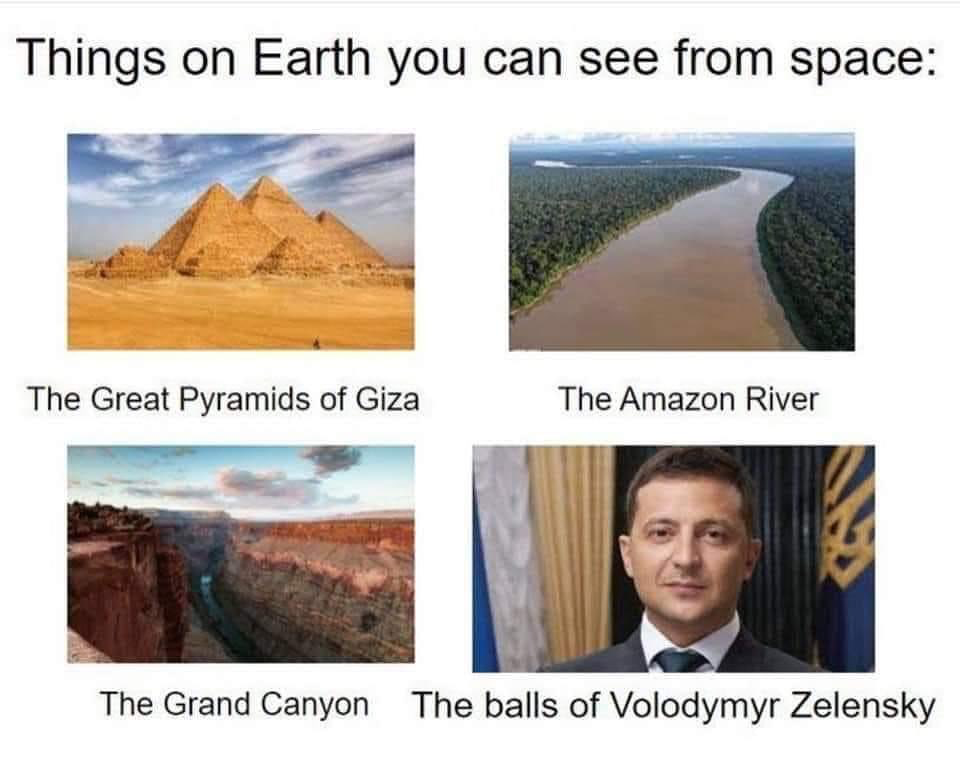 Things on Earth you can see from space:

The Great Pyramids of Giza

The Amazon River

The Grand Canyon

The balls of Volodymyr Zelensky